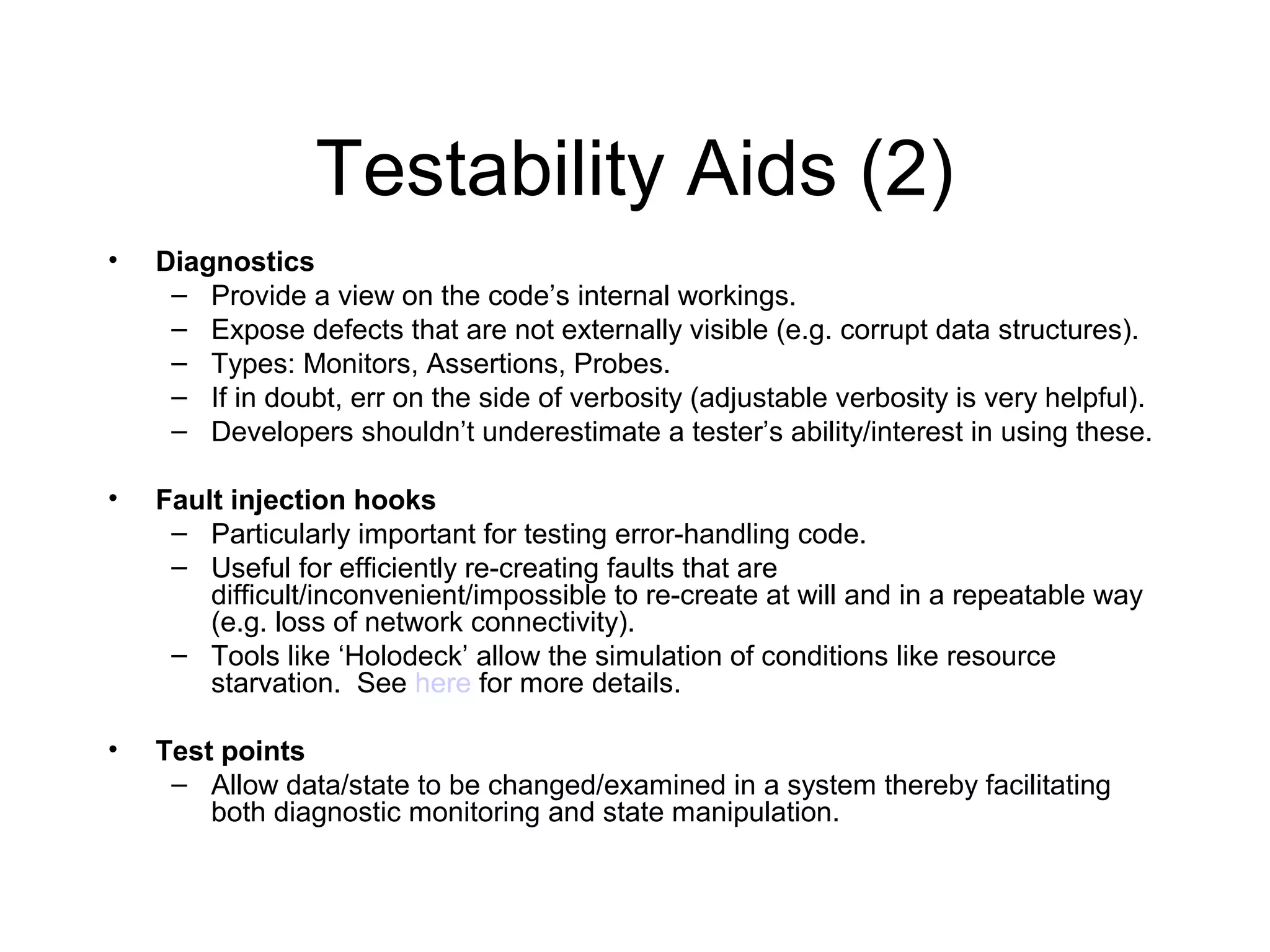 Testability Aids (2)

• Diagnostics
– Provide a view on the code’s internal workings.
– Expose defects that are not externally visible (e.g. corrupt data structures).
– Types: Monitors, Assertions, Probes.
– If in doubt, err on the side of verbosity (adjustable verbosity is very helpful).
– Developers shouldn’t underestimate a tester’s ability/interest in using these.

• Fault injection hooks
– Particularly important for testing error-handling code.
– Useful for efficiently re-creating faults that are difficult/inconvenient/impossible to re-create at will and in a repeatable way (e.g. loss of network connectivity).
– Tools like ‘Holodeck’ allow the simulation of conditions like resource starvation.  See here for more details.

• Test points
– Allow data/state to be changed/examined in a system thereby facilitating both diagnostic monitoring and state manipulation.